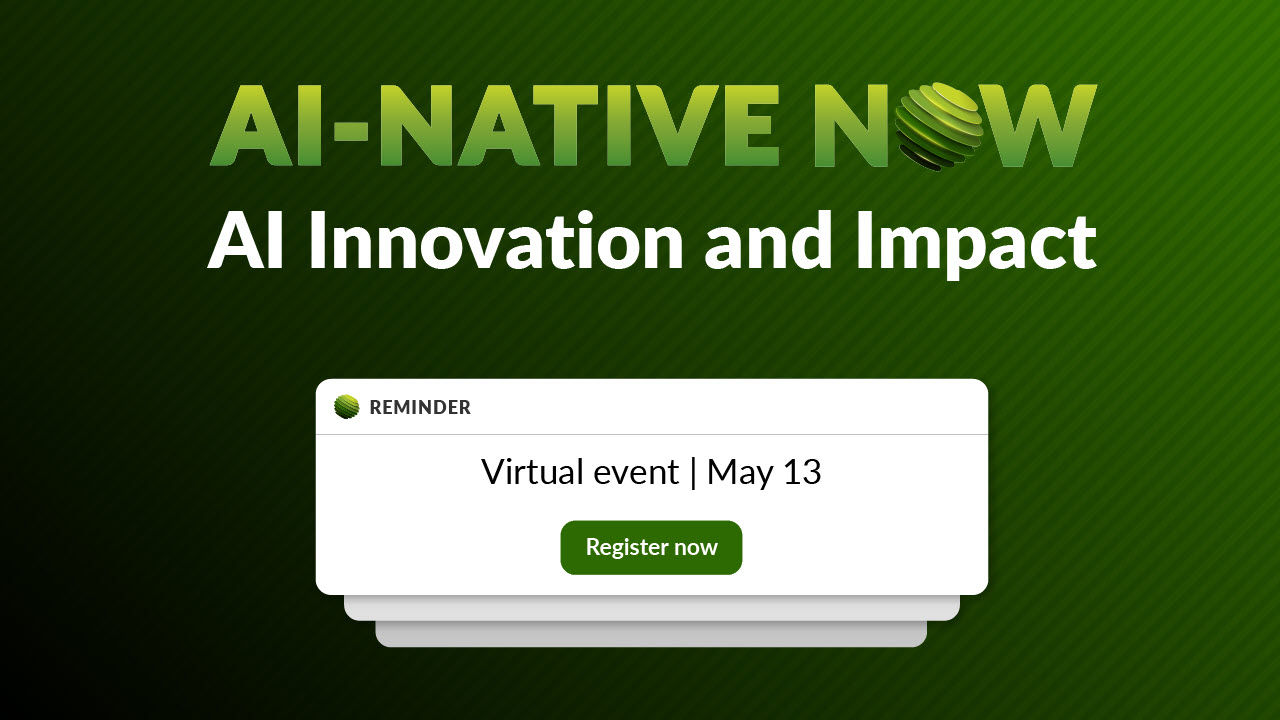 AI-NATIVE NOW
AI Innovation and Impact

REMINDER

Virtual event | May 13

Register now